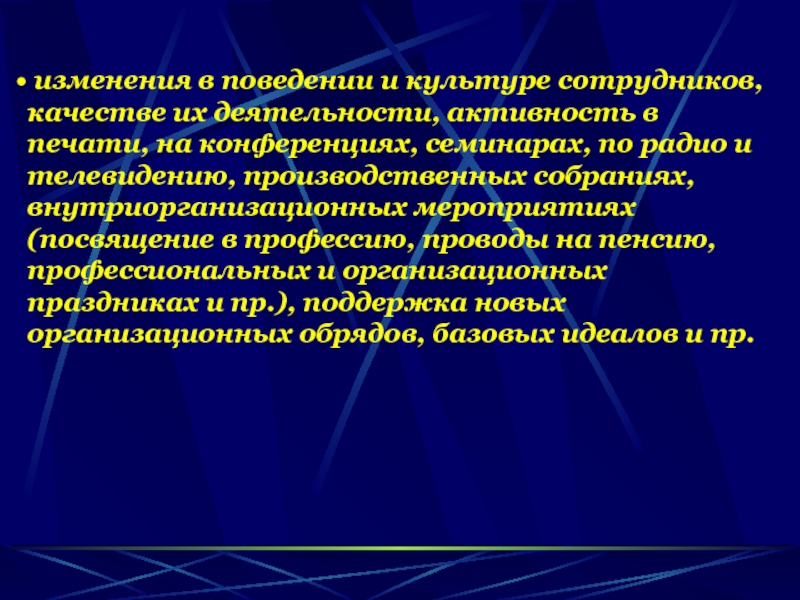 • изменения в поведении и культуре сотрудников, качестве их деятельности, активность в печати, на конференциях, семинарах, по радио и телевидению, производственных собраниях, внутриорганизационных мероприятиях (посвящение в профессию, проводы на пенсию, профессиональных и организационных праздниках и пр.), поддержка новых организационных обрядов, базовых идеалов и пр.